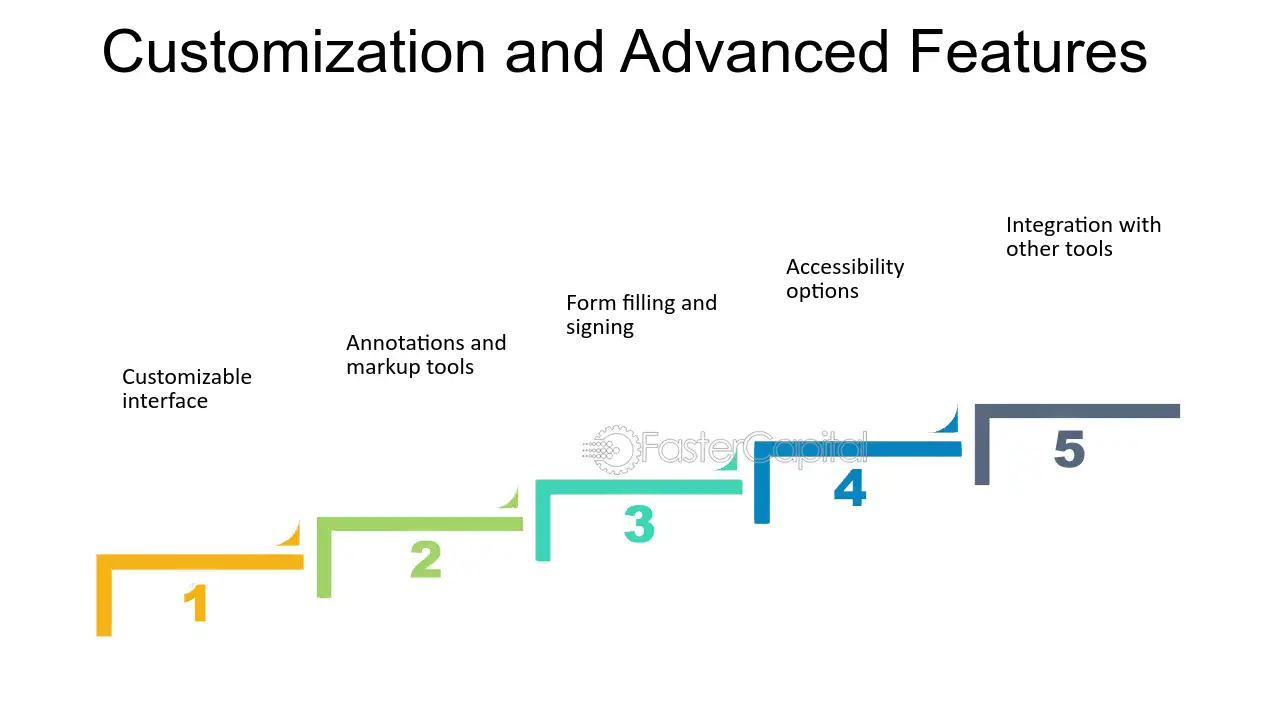 Customization and Advanced Features

Customizable interface

1

Annotations and markup tools

2

Form filling and signing

3

Accessibility options

4

Integration with other tools

5

FasterCapital